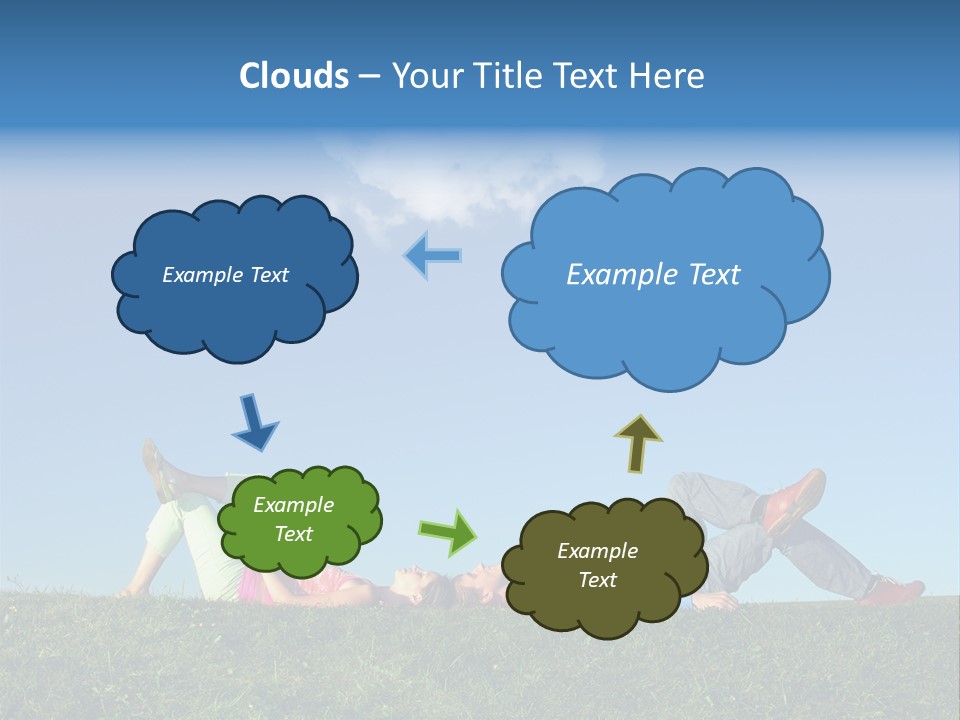 Clouds – Your Title Text Here

Example Text

Example Text

Example Text

Example Text